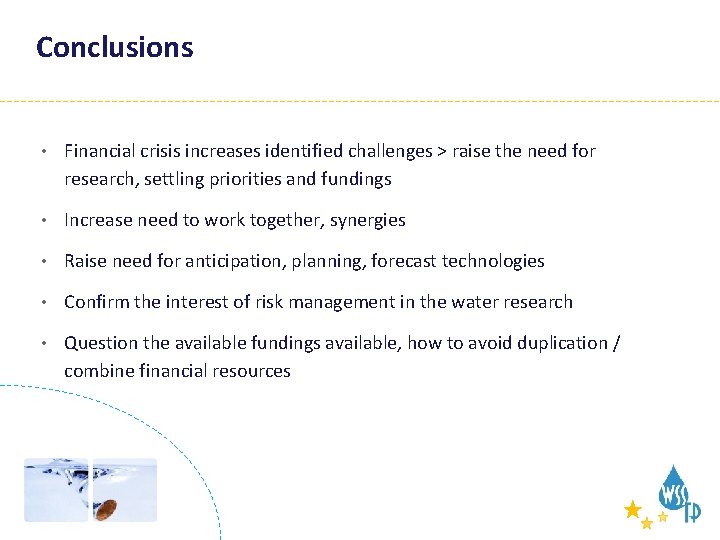 Conclusions

• Financial crisis increases identified challenges > raise the need for research, settling priorities and fundings

• Increase need to work together, synergies

• Raise need for anticipation, planning, forecast technologies

• Confirm the interest of risk management in the water research

• Question the available fundings available, how to avoid duplication / combine financial resources

WSSTP